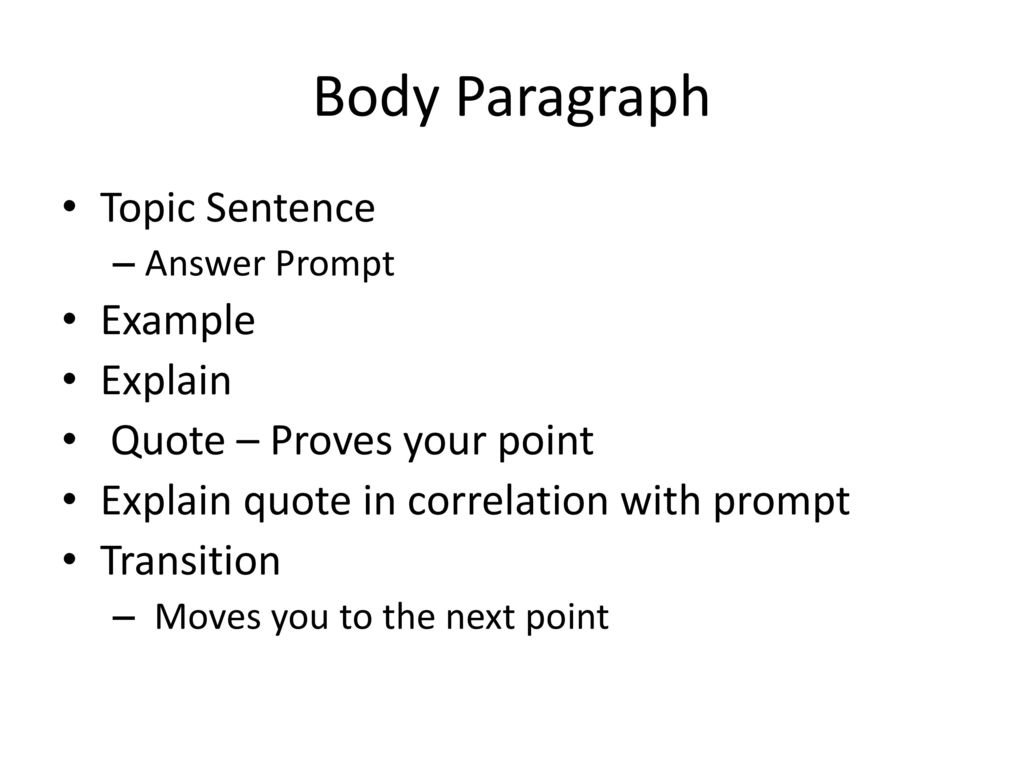 Body Paragraph

• Topic Sentence
  – Answer Prompt
• Example
• Explain
• Quote – Proves your point
• Explain quote in correlation with prompt
• Transition
  – Moves you to the next point